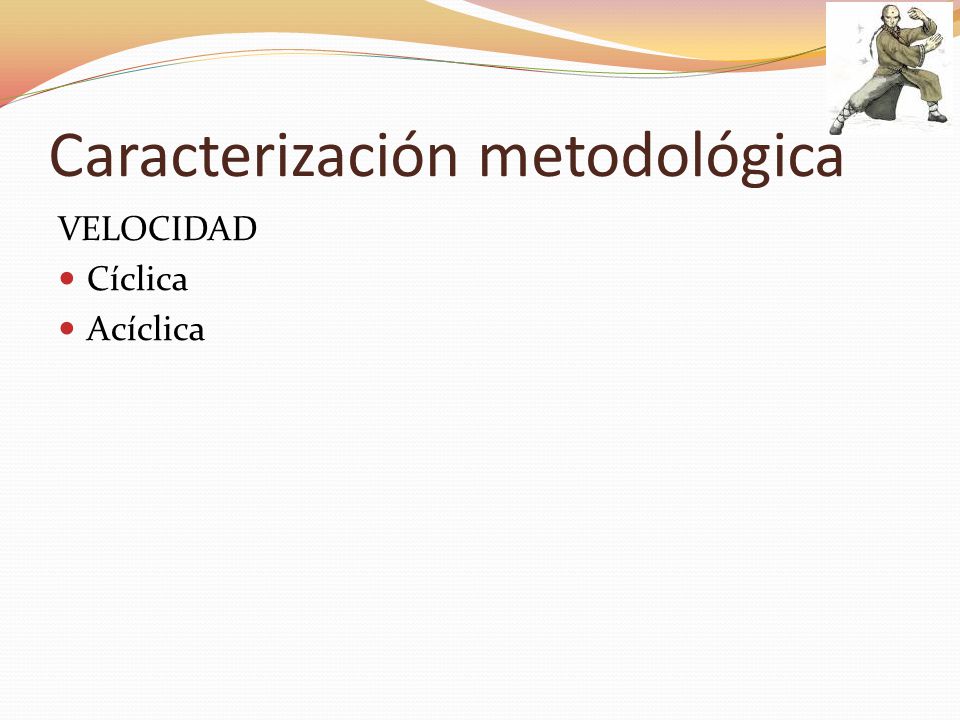 Caracterización metodológica

VELOCIDAD

- Cíclica
- Acíclica